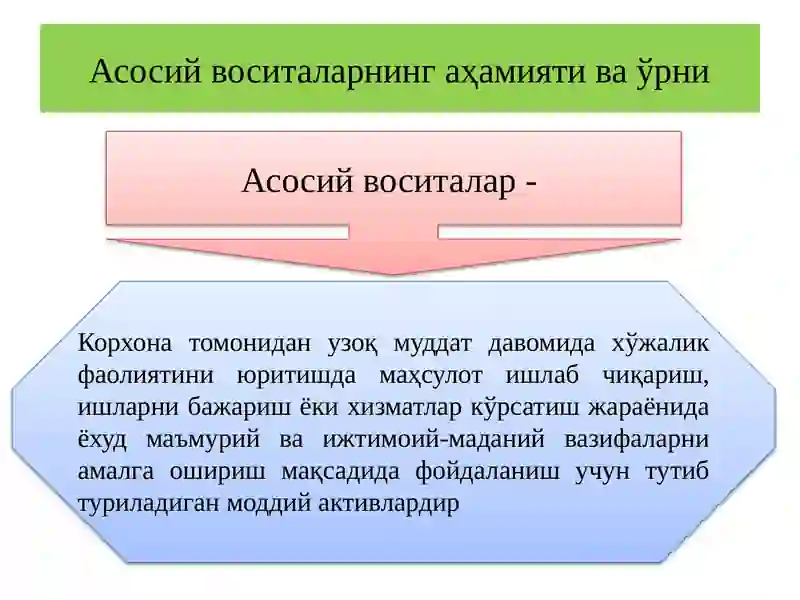 Асосий воситаларнинг аҳамияти ва ўрни

Асосий воситалар -

Корхона томонидан узоқ муддат давомида хўжалик фаолиятини юритишда маҳсулот ишлаб чиқариш, ишларни бажариш ёки хизматлар кўрсатиш жараёнида ёхуд маъмурий ва ижтимоий-маданий вазифаларни амалга ошириш мақсадида фойдаланиш учун тутиб туриладиган моддий активлардир